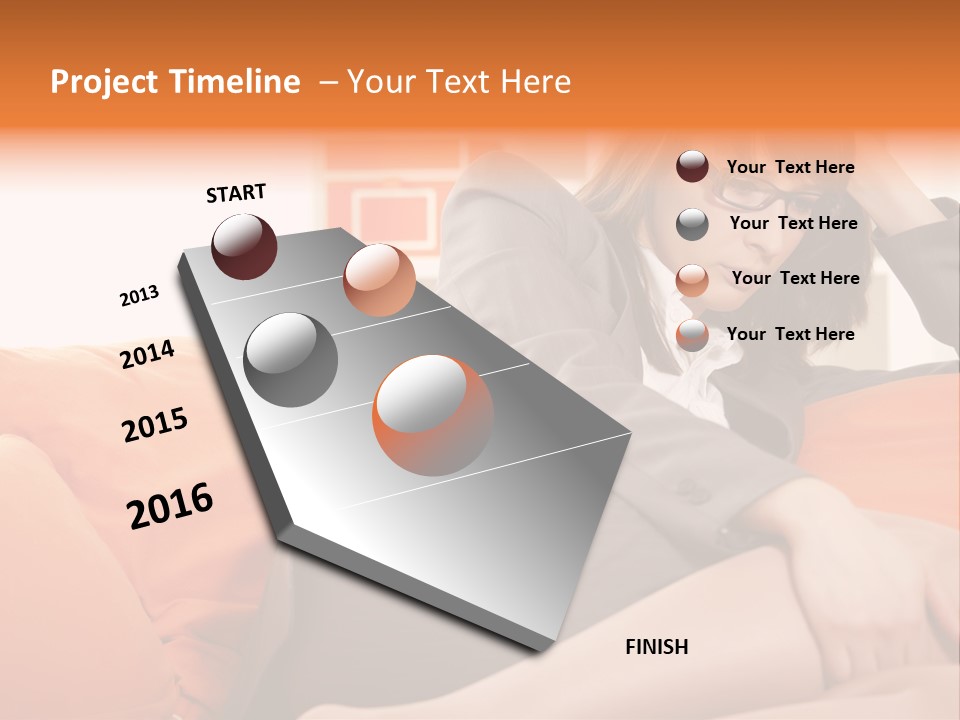 Project Timeline – Your Text Here

START

2013

2014

2015

2016

FINISH

Your Text Here

Your Text Here

Your Text Here

Your Text Here